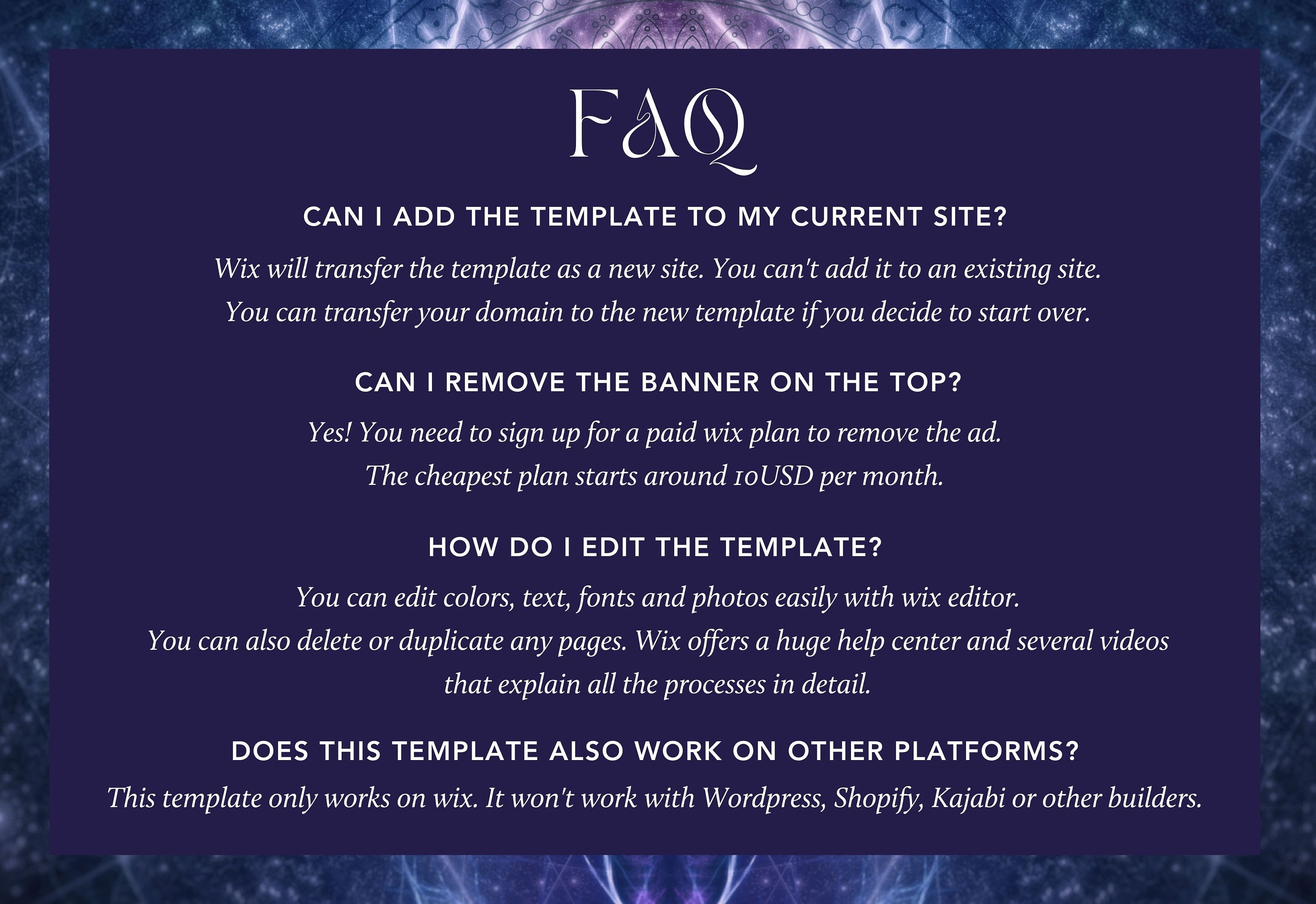 FAQ

CAN I ADD THE TEMPLATE TO MY CURRENT SITE?

Wix will transfer the template as a new site. You can't add it to an existing site. You can transfer your domain to the new template if you decide to start over.

CAN I REMOVE THE BANNER ON THE TOP?

Yes! You need to sign up for a paid wix plan to remove the ad. The cheapest plan starts around 10USD per month.

HOW DO I EDIT THE TEMPLATE?

You can edit colors, text, fonts and photos easily with wix editor. You can also delete or duplicate any pages. Wix offers a huge help center and several videos that explain all the processes in detail.

DOES THIS TEMPLATE ALSO WORK ON OTHER PLATFORMS?

This template only works on wix. It won't work with Wordpress, Shopify, Kajabi or other builders.